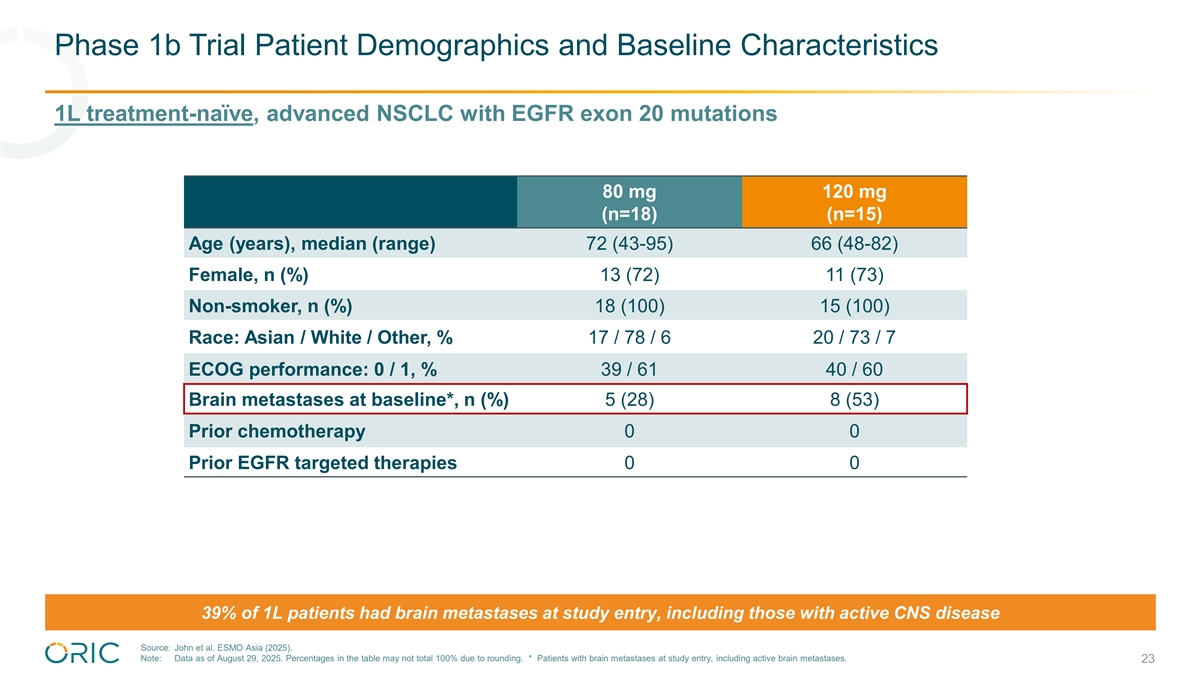 Phase 1b Trial Patient Demographics and Baseline Characteristics

1L treatment-naïve, advanced NSCLC with EGFR exon 20 mutations

| | 80 mg (n=18) | 120 mg (n=15) |
|---|---|---|
| Age (years), median (range) | 72 (43-95) | 66 (48-82) |
| Female, n (%) | 13 (72) | 11 (73) |
| Non-smoker, n (%) | 18 (100) | 15 (100) |
| Race: Asian / White / Other, % | 17 / 78 / 6 | 20 / 73 / 7 |
| ECOG performance: 0 / 1, % | 39 / 61 | 40 / 60 |
| Brain metastases at baseline*, n (%) | 5 (28) | 8 (53) |
| Prior chemotherapy | 0 | 0 |
| Prior EGFR targeted therapies | 0 | 0 |

39% of 1L patients had brain metastases at study entry, including those with active CNS disease

ORIC

Source: John et al. ESMO Asia (2025).
Note: Data as of August 29, 2025. Percentages in the table may not total 100% due to rounding. * Patients with brain metastases at study entry, including active brain metastases.

23